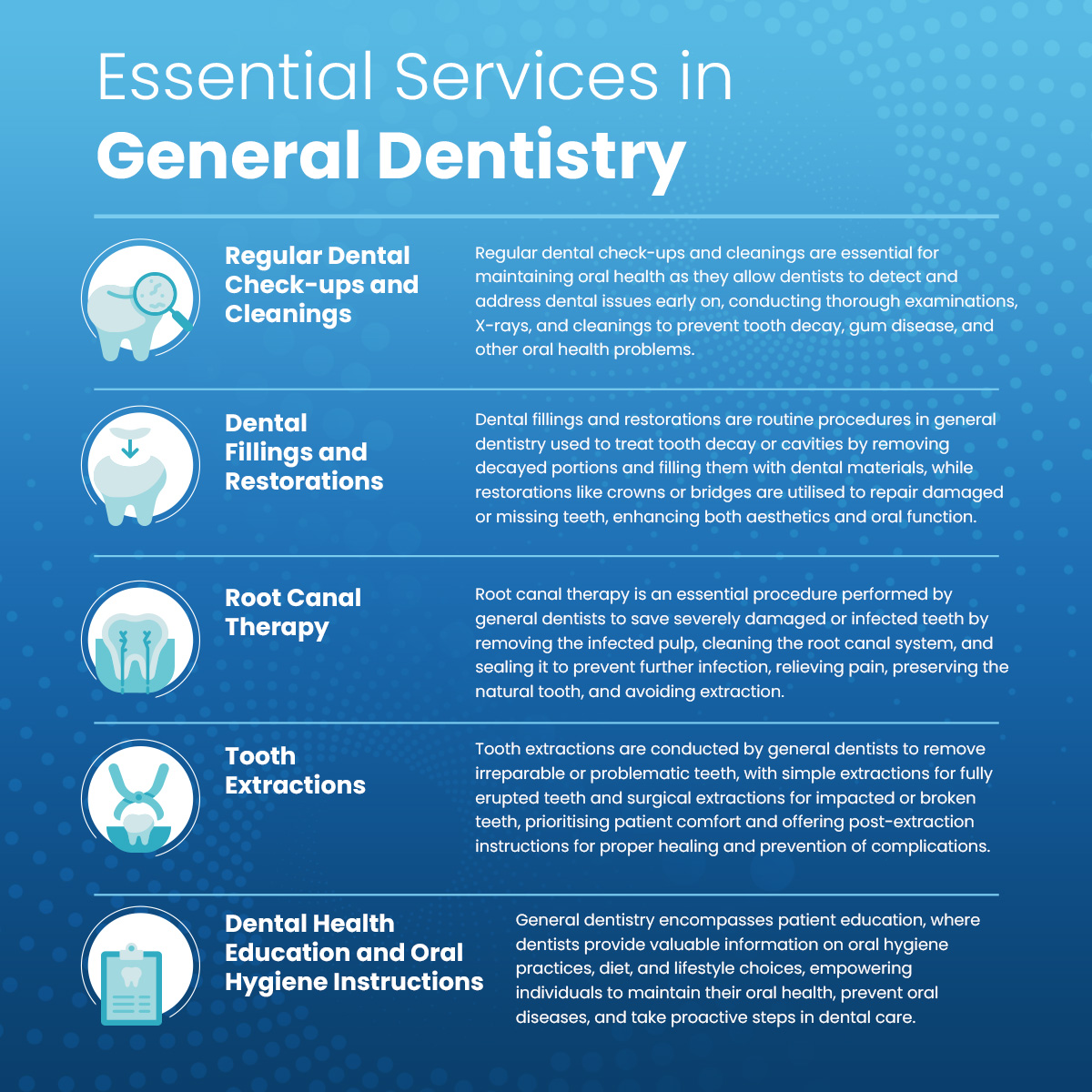 Essential Services in
General Dentistry

Regular Dental Check-ups and Cleanings

Regular dental check-ups and cleanings are essential for maintaining oral health as they allow dentists to detect and address dental issues early on, conducting thorough examinations, X-rays, and cleanings to prevent tooth decay, gum disease, and other oral health problems.

Dental Fillings and Restorations

Dental fillings and restorations are routine procedures in general dentistry used to treat tooth decay or cavities by removing decayed portions and filling them with dental materials, while restorations like crowns or bridges are utilised to repair damaged or missing teeth, enhancing both aesthetics and oral function.

Root Canal Therapy

Root canal therapy is an essential procedure performed by general dentists to save severely damaged or infected teeth by removing the infected pulp, cleaning the root canal system, and sealing it to prevent further infection, relieving pain, preserving the natural tooth, and avoiding extraction.

Tooth Extractions

Tooth extractions are conducted by general dentists to remove irreparable or problematic teeth, with simple extractions for fully erupted teeth and surgical extractions for impacted or broken teeth, prioritising patient comfort and offering post-extraction instructions for proper healing and prevention of complications.

Dental Health Education and Oral Hygiene Instructions

General dentistry encompasses patient education, where dentists provide valuable information on oral hygiene practices, diet, and lifestyle choices, empowering individuals to maintain their oral health, prevent oral diseases, and take proactive steps in dental care.